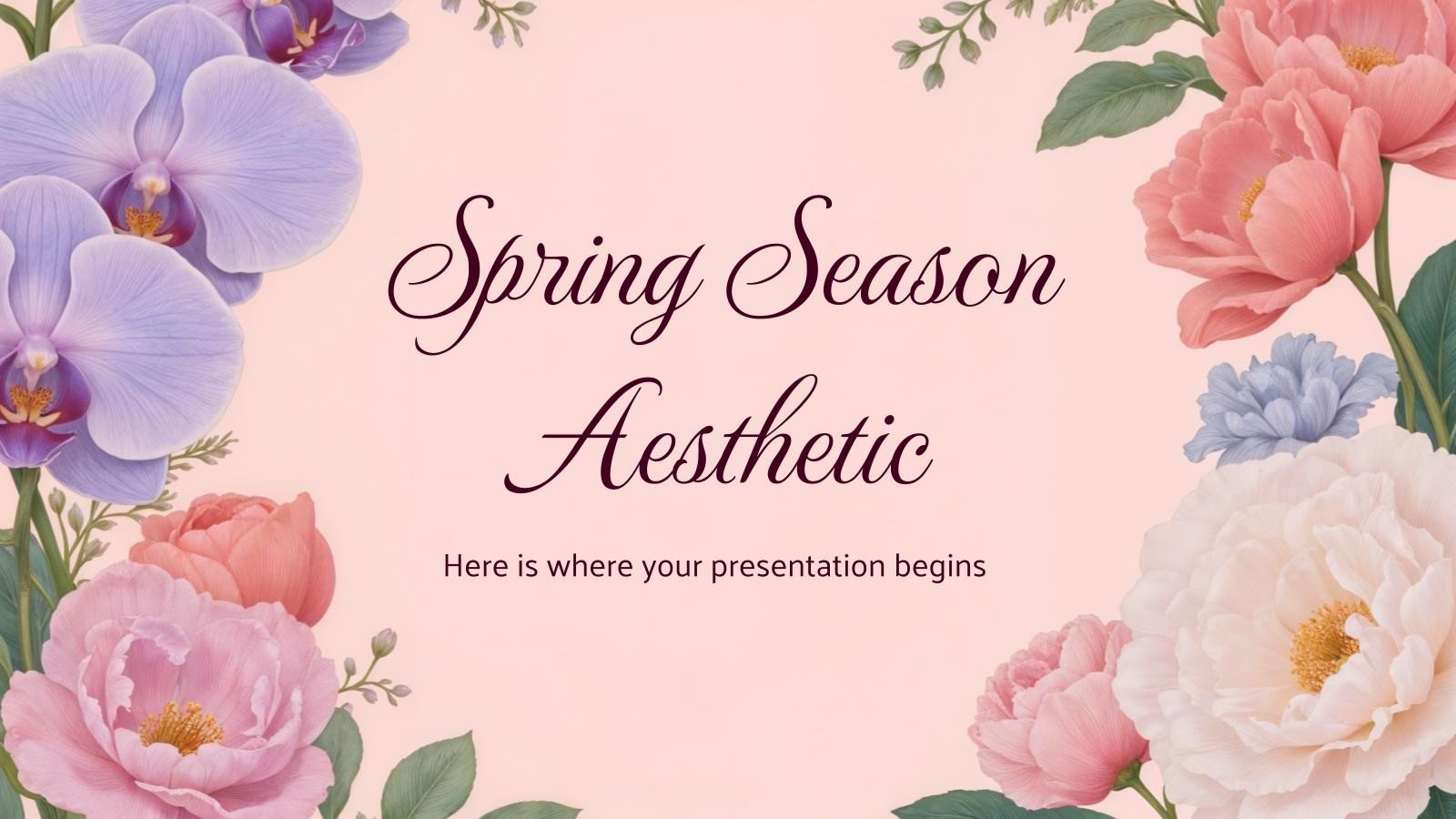 Spring Season Aesthetic

Here is where your presentation begins